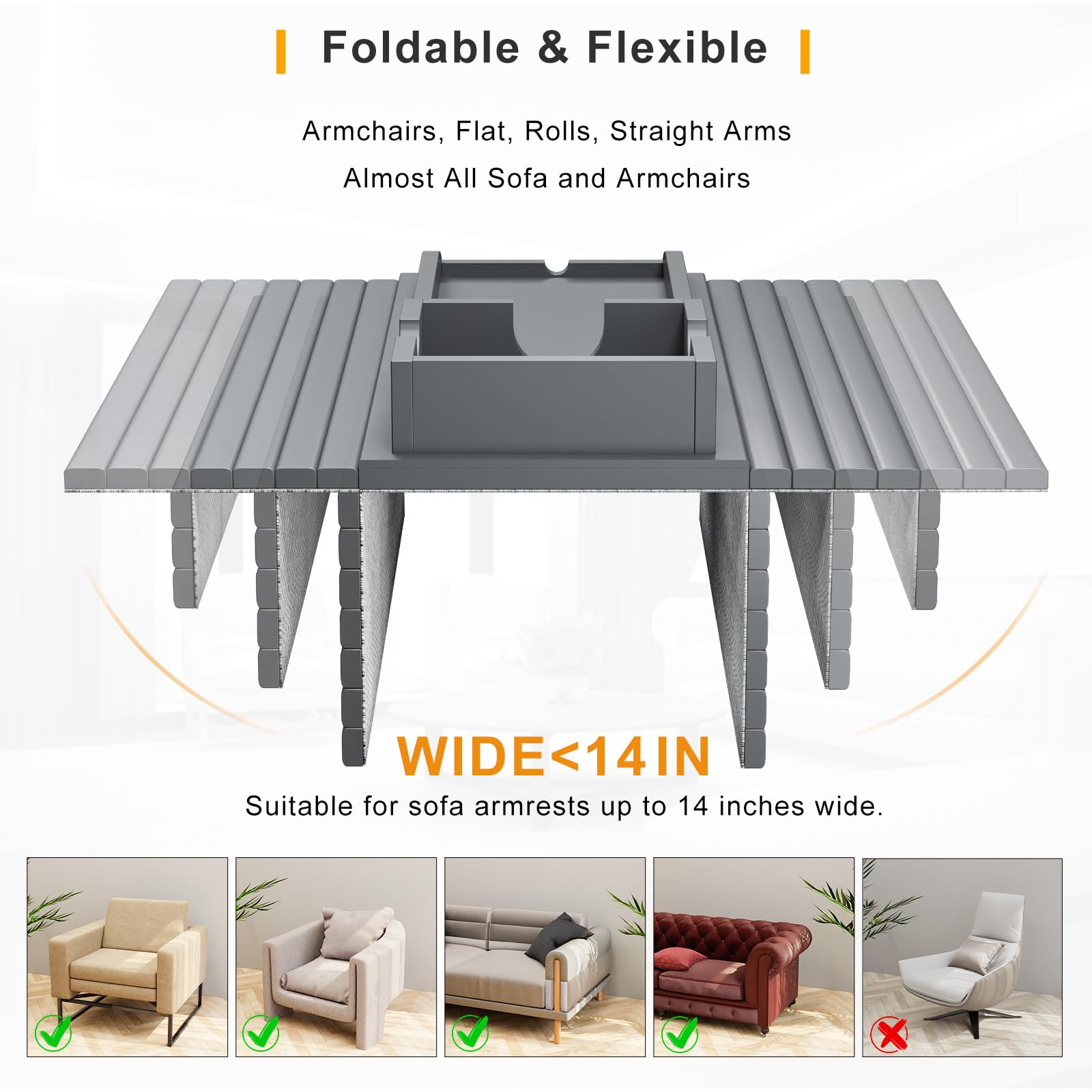 Foldable & Flexible

Armchairs, Flat, Rolls, Straight Arms

Almost All Sofa and Armchairs

WIDE<14IN

Suitable for sofa armrests up to 14 inches wide.